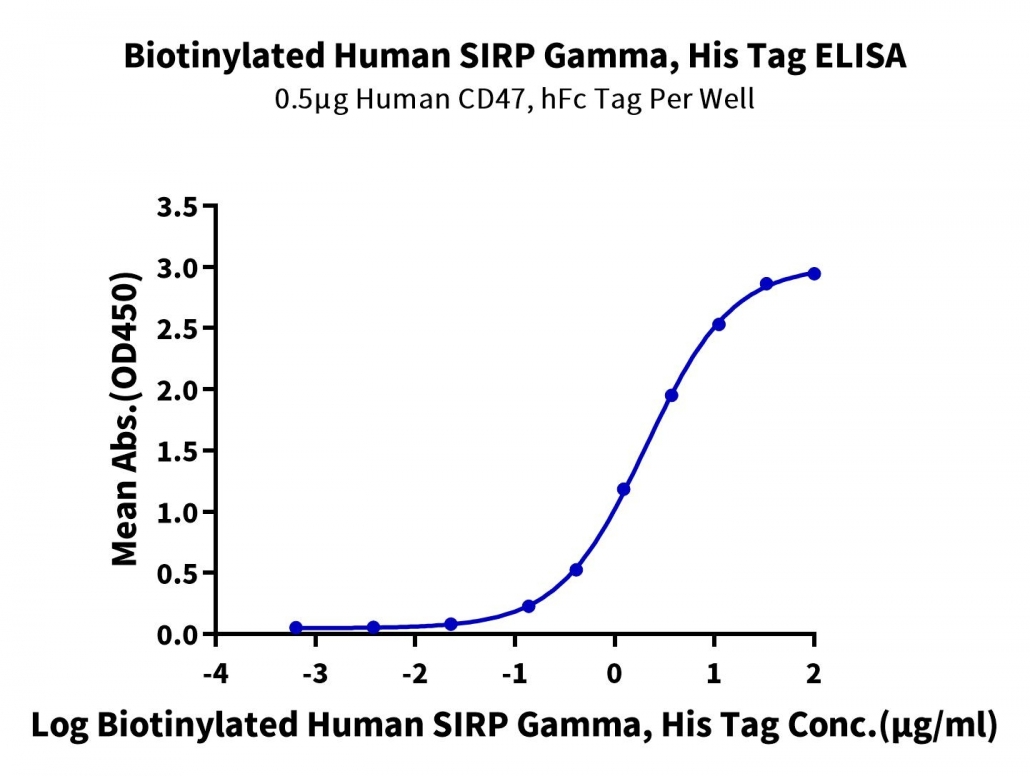 Biotinylated Human SIRP Gamma, His Tag ELISA
0.5μg Human CD47, hFc Tag Per Well

Mean Abs.(OD450)

3.5
3.0
2.5
2.0
1.5
1.0
0.5
0.0

-4
-3
-2
-1
0
1
2

Log Biotinylated Human SIRP Gamma, His Tag Conc.(μg/ml)